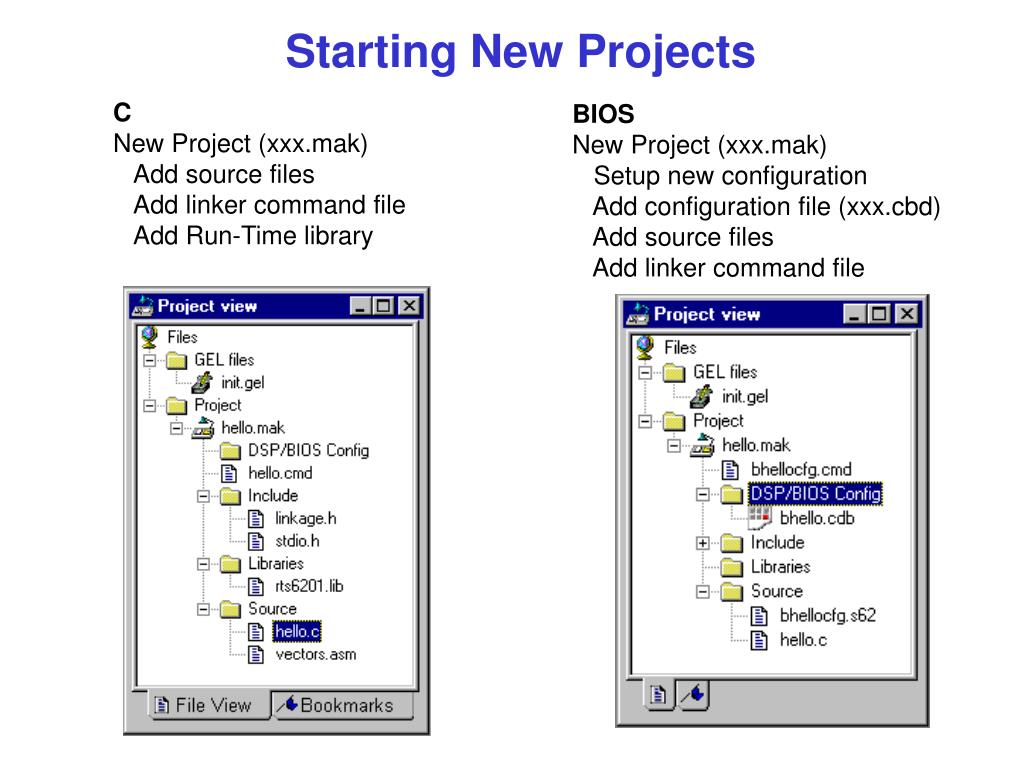 Starting New Projects

C
New Project (xxx.mak)
Add source files
Add linker command file
Add Run-Time library

Project view
Files
GEL files
init.gel
Project
hello.mak
DSP/BIOS Config
hello.cmd
Include
linkage.h
stdio.h
Libraries
rts6201.lib
Source
hello.c
vectors.asm
File View
Bookmarks

BIOS
New Project (xxx.mak)
Setup new configuration
Add configuration file (xxx.cbd)
Add source files
Add linker command file

Project view
Files
GEL files
init.gel
Project
hello.mak
bhellocfg.cmd
DSP/BIOS Config
bhello.cdb
Include
Libraries
Source
bhellocfg.s62
hello.c